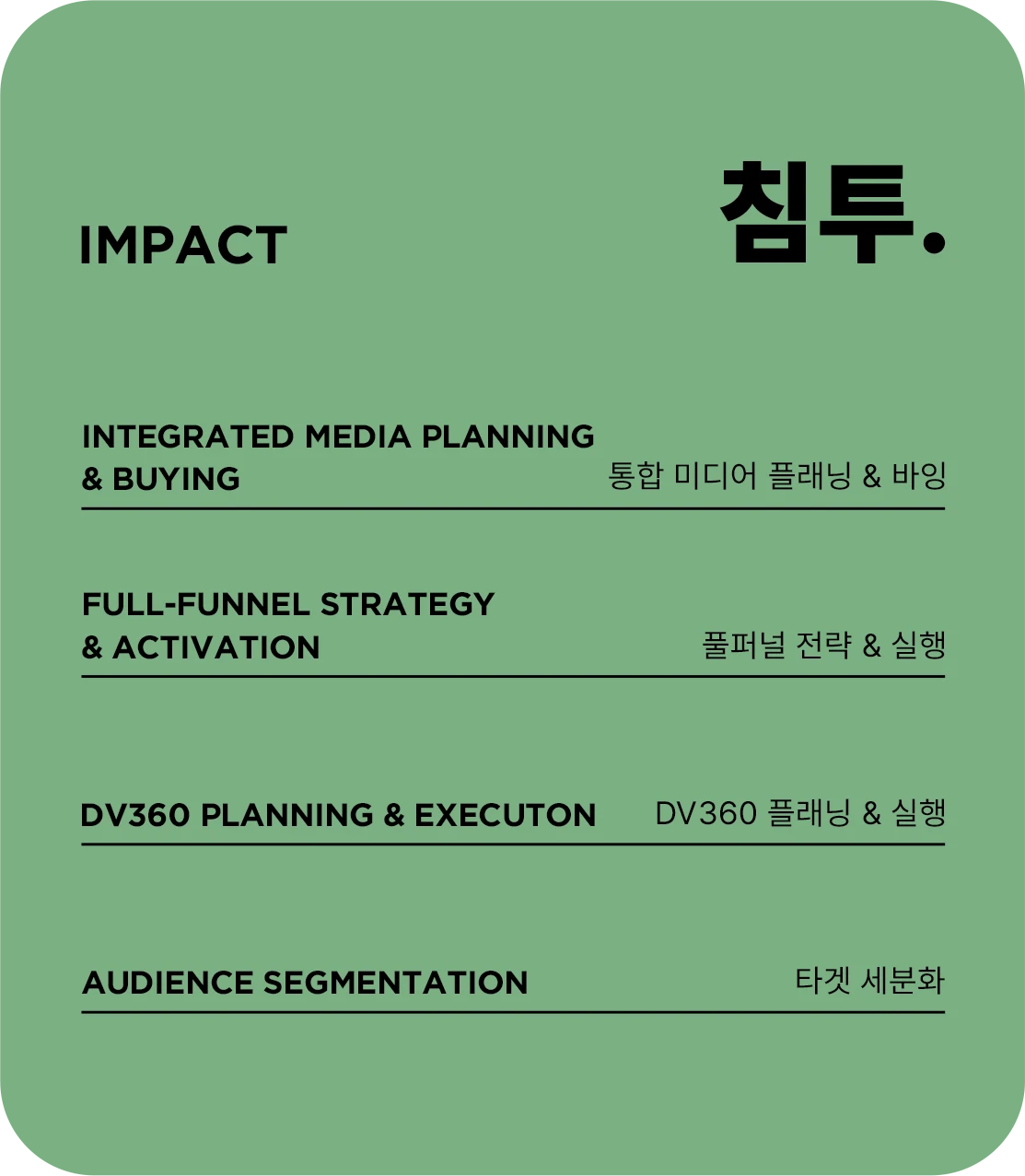 IMPACT

침투.

INTEGRATED MEDIA PLANNING & BUYING

통합 미디어 플래닝 & 바잉

FULL-FUNNEL STRATEGY & ACTIVATION

풀퍼널 전략 & 실행

DV360 PLANNING & EXECUTON

DV360 플래닝 & 실행

AUDIENCE SEGMENTATION

타겟 세분화